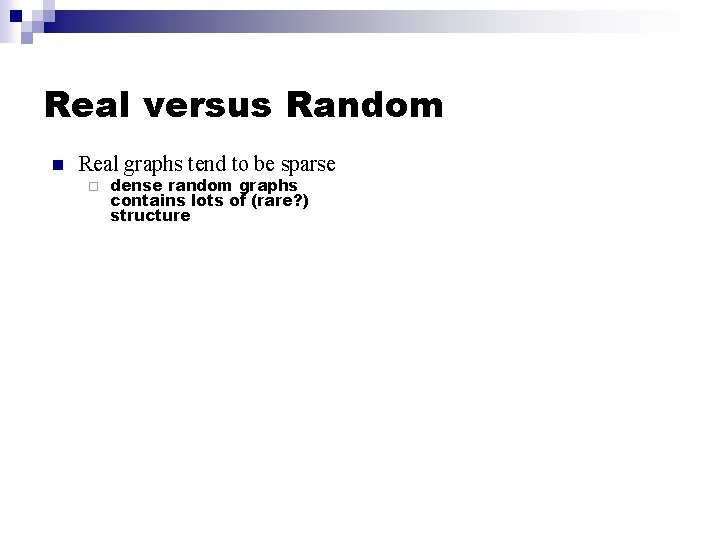 Real versus Random

Real graphs tend to be sparse

dense random graphs contains lots of (rare?) structure